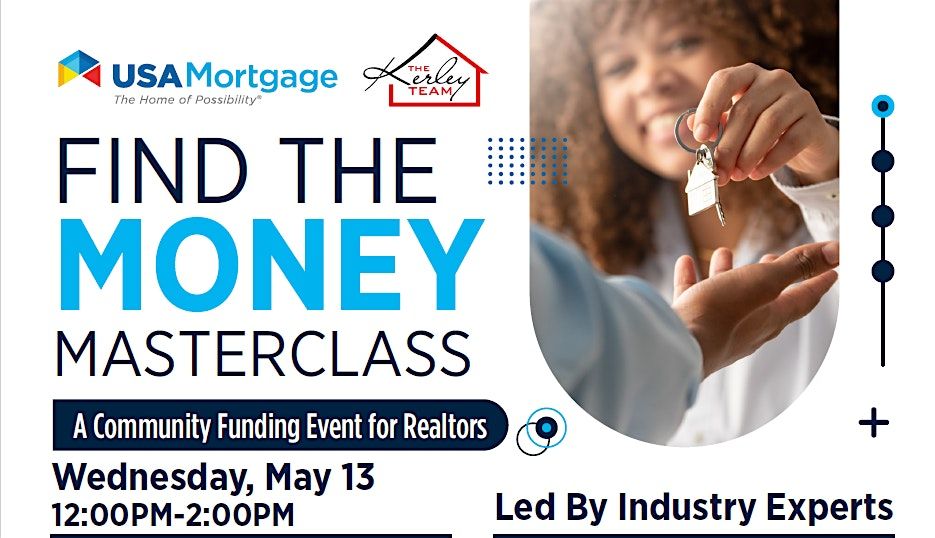 USAMortgage
The Home of Possibility®

THE Kerley TEAM

FIND THE
MONEY
MASTERCLASS

A Community Funding Event for Realtors

Wednesday, May 13
12:00PM-2:00PM

Led By Industry Experts